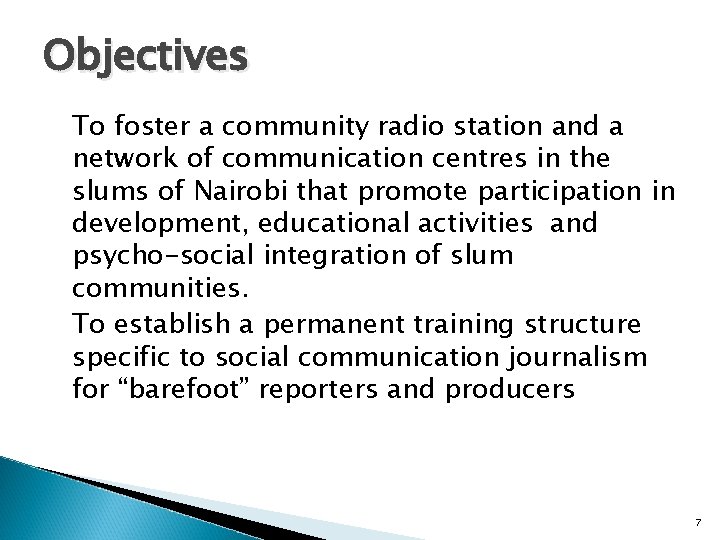 Objectives

To foster a community radio station and a network of communication centres in the slums of Nairobi that promote participation in development, educational activities  and psycho-social integration of slum communities.

To establish a permanent training structure specific to social communication journalism for “barefoot” reporters and producers

7